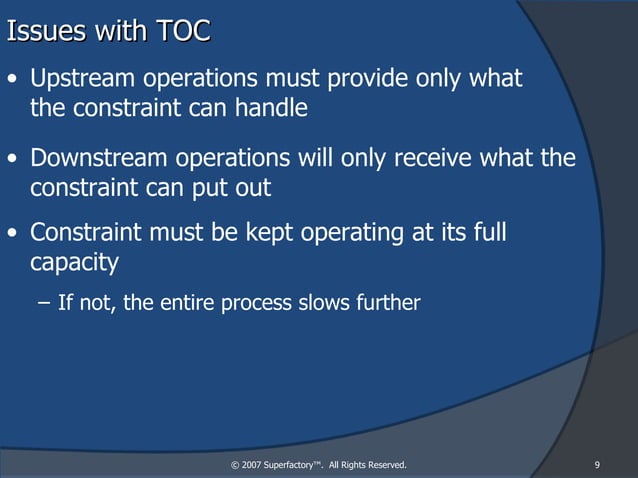 Issues with TOC

• Upstream operations must provide only what the constraint can handle

• Downstream operations will only receive what the constraint can put out

• Constraint must be kept operating at its full capacity

– If not, the entire process slows further

© 2007 Superfactory™. All Rights Reserved.

9